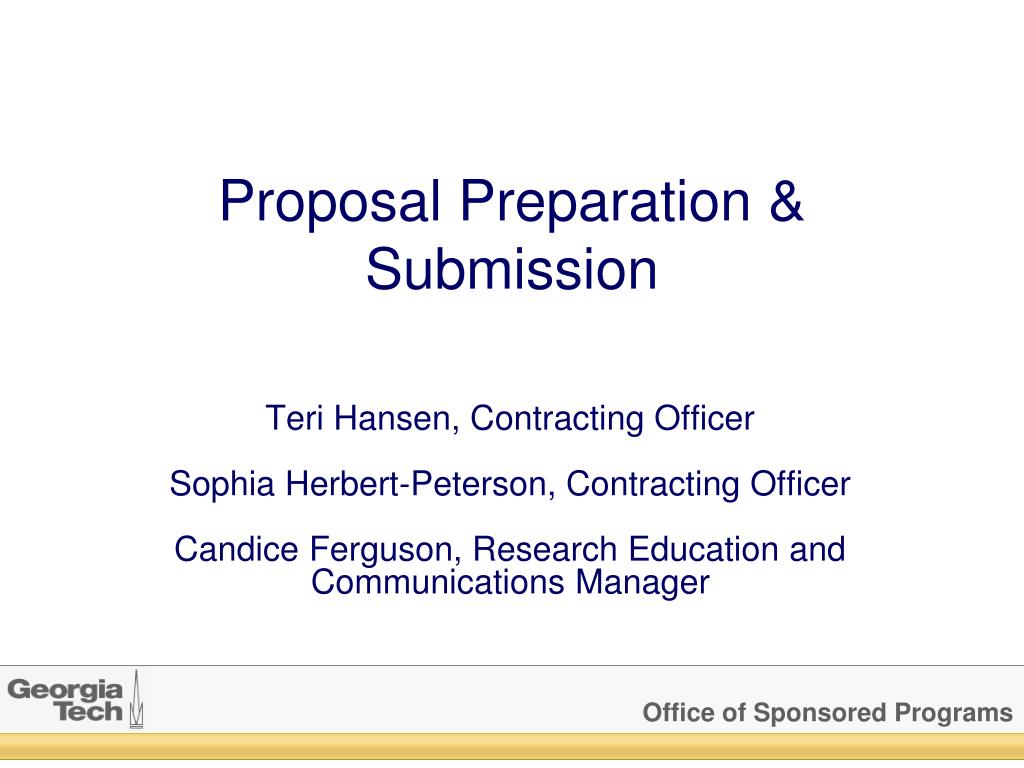 Proposal Preparation & Submission

Teri Hansen, Contracting Officer

Sophia Herbert-Peterson, Contracting Officer

Candice Ferguson, Research Education and Communications Manager

Georgia Tech

Office of Sponsored Programs